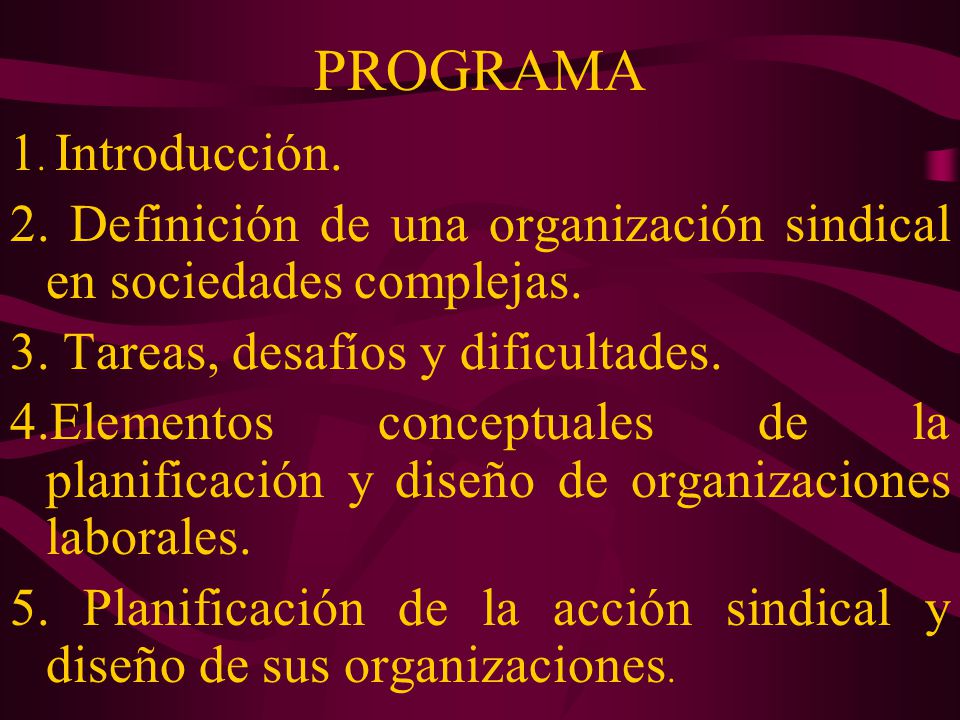 PROGRAMA

1. Introducción.

2. Definición de una organización sindical en sociedades complejas.

3. Tareas, desafíos y dificultades.

4.Elementos conceptuales de la planificación y diseño de organizaciones laborales.

5. Planificación de la acción sindical y diseño de sus organizaciones.